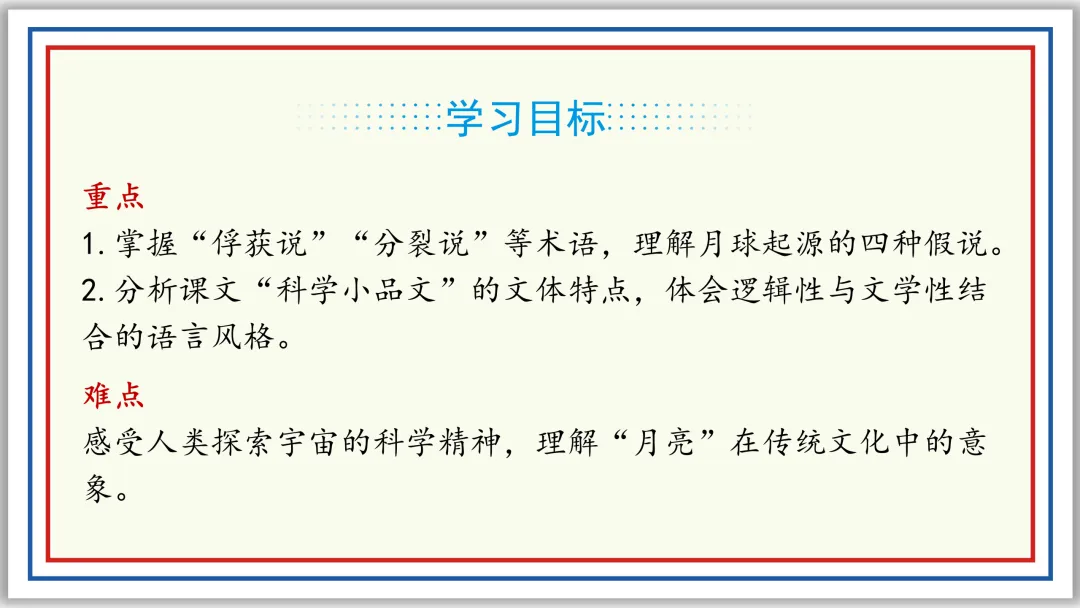 学习目标

重点
1. 掌握“俘获说”“分裂说”等术语，理解月球起源的四种假说。
2. 分析课文“科学小品文”的文体特点，体会逻辑性与文学性结合的语言风格。

难点
感受人类探索宇宙的科学精神，理解“月亮”在传统文化中的意象。